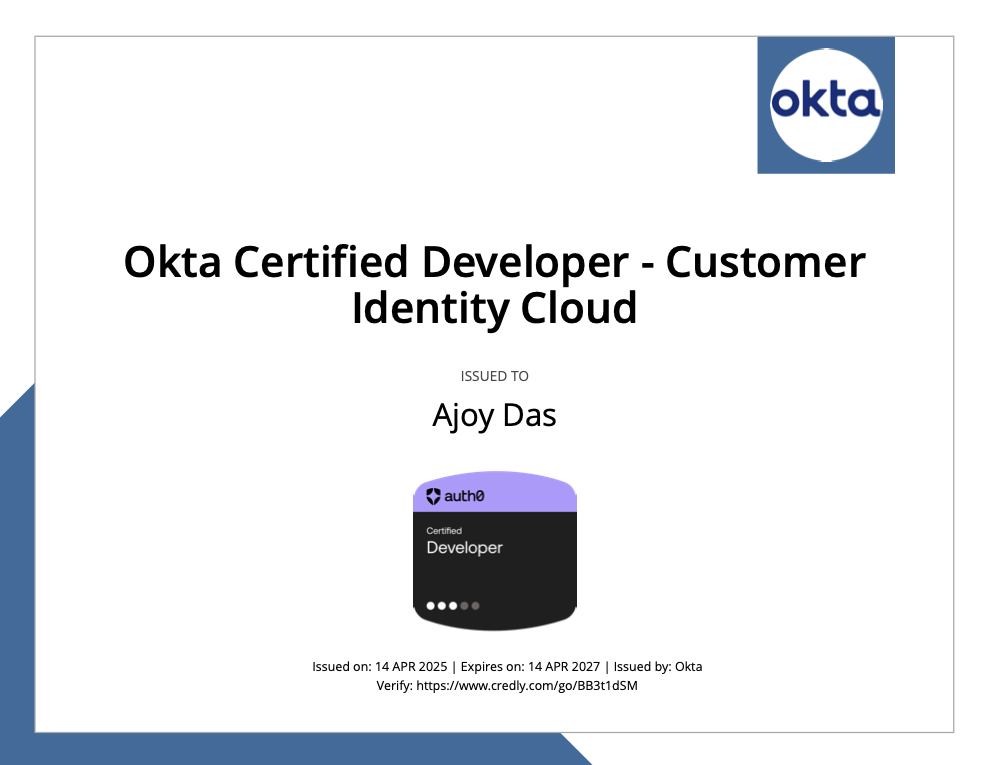 okta

Okta Certified Developer - Customer Identity Cloud

ISSUED TO

Ajoy Das

auth0

Certified

Developer

Issued on: 14 APR 2025 | Expires on: 14 APR 2027 | Issued by: Okta
Verify: https://www.credly.com/go/BB3t1dSM